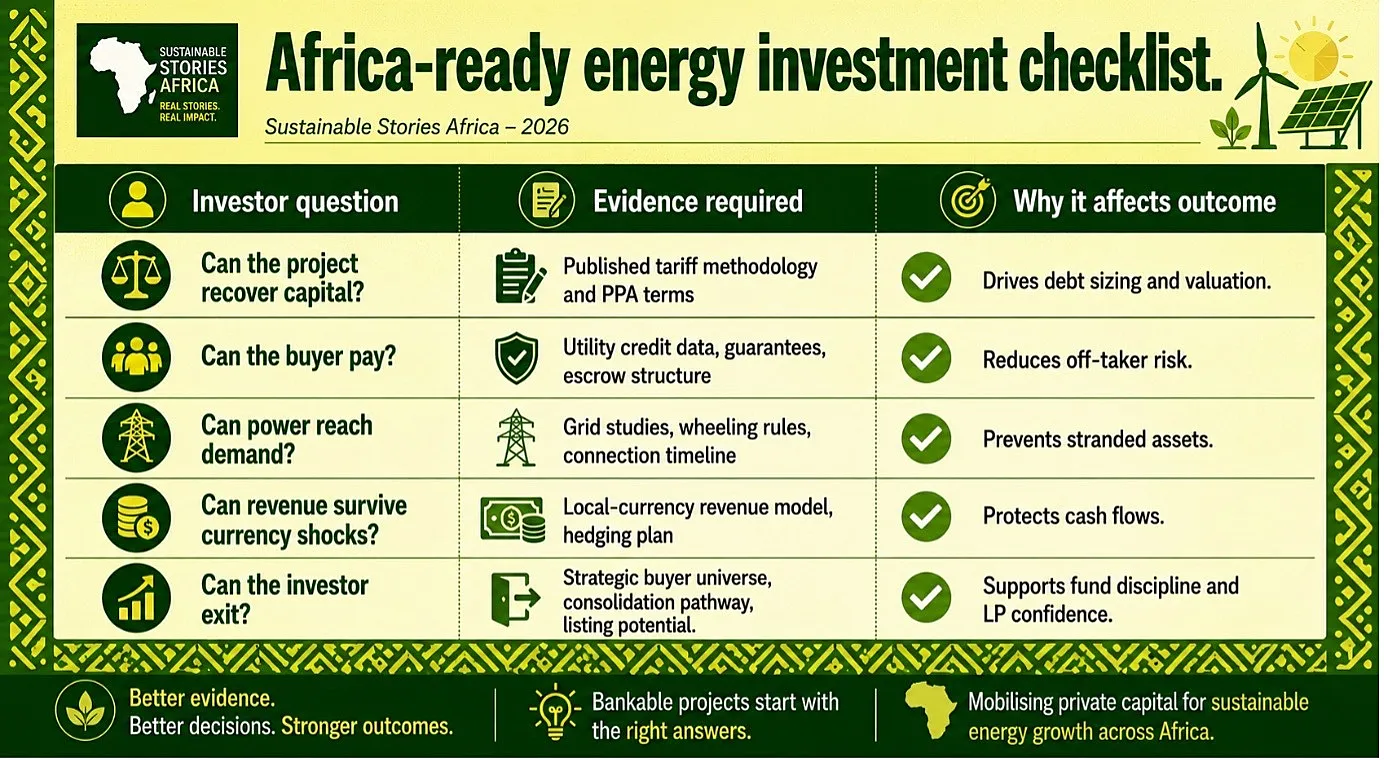 SUSTAINABLE STORIES AFRICA
REAL STORIES. REAL IMPACT.

Africa-ready energy investment checklist.

Sustainable Stories Africa – 2026

| Investor question | Evidence required | Why it affects outcome |
|---|---|---|
| Can the project recover capital? | Published tariff methodology and PPA terms | Drives debt sizing and valuation. |
| Can the buyer pay? | Utility credit data, guarantees, escrow structure | Reduces off-taker risk. |
| Can power reach demand? | Grid studies, wheeling rules, connection timeline | Prevents stranded assets. |
| Can revenue survive currency shocks? | Local-currency revenue model, hedging plan | Protects cash flows. |
| Can the investor exit? | Strategic buyer universe, consolidation pathway, listing potential. | Supports fund discipline and LP confidence. |

Better evidence. Better decisions. Stronger outcomes.

Bankable projects start with the right answers.

Mobilising private capital for sustainable energy growth across Africa.